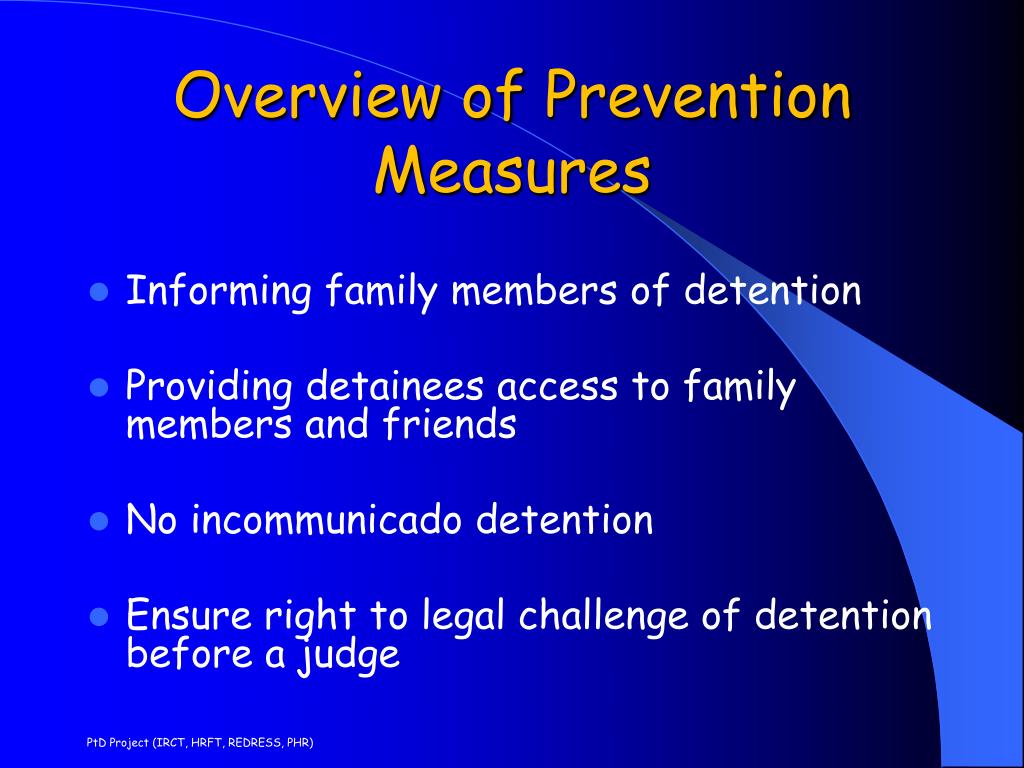 Overview of Prevention Measures

- Informing family members of detention
- Providing detainees access to family members and friends
- No incommunicado detention
- Ensure right to legal challenge of detention before a judge

PtD Project (IRCT, HRFT, REDRESS, PHR)